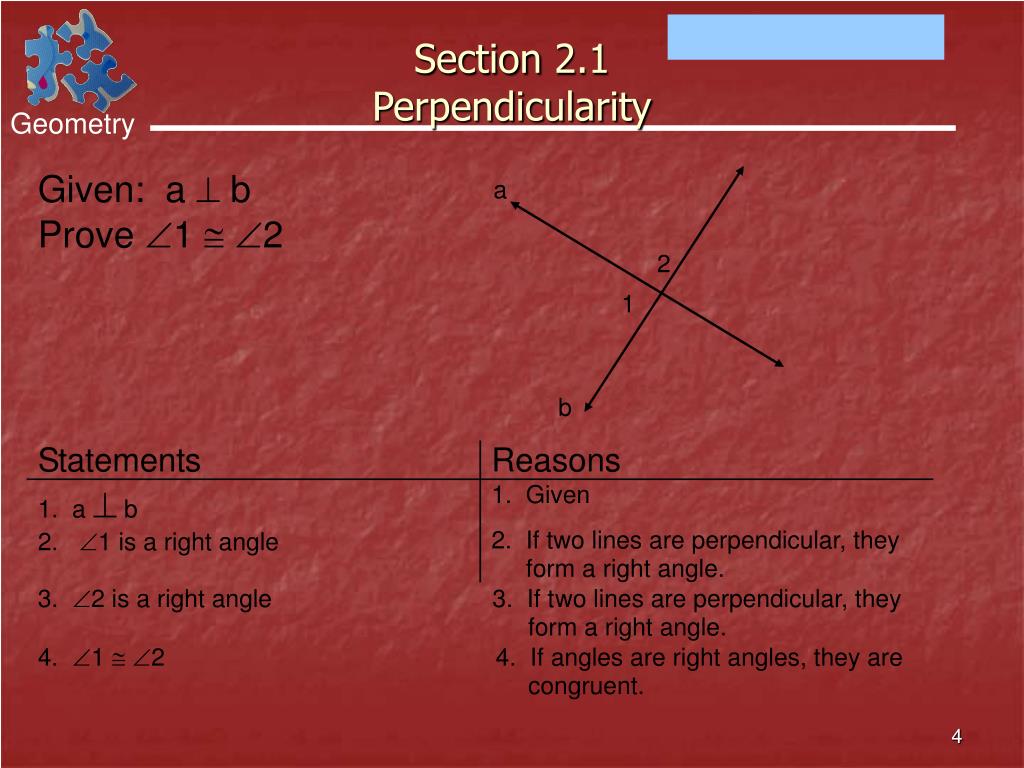 Geometry

Section 2.1
Perpendicularity

Given: a $\perp$ b
Prove $\angle 1 \cong \angle 2$

a
2
1
b

| Statements | Reasons |
|---|---|
| 1. a $\perp$ b | 1. Given |
| 2. $\angle 1$ is a right angle | 2. If two lines are perpendicular, they form a right angle. |
| 3. $\angle 2$ is a right angle | 3. If two lines are perpendicular, they form a right angle. |
| 4. $\angle 1 \cong \angle 2$ | 4. If angles are right angles, they are congruent. |

4